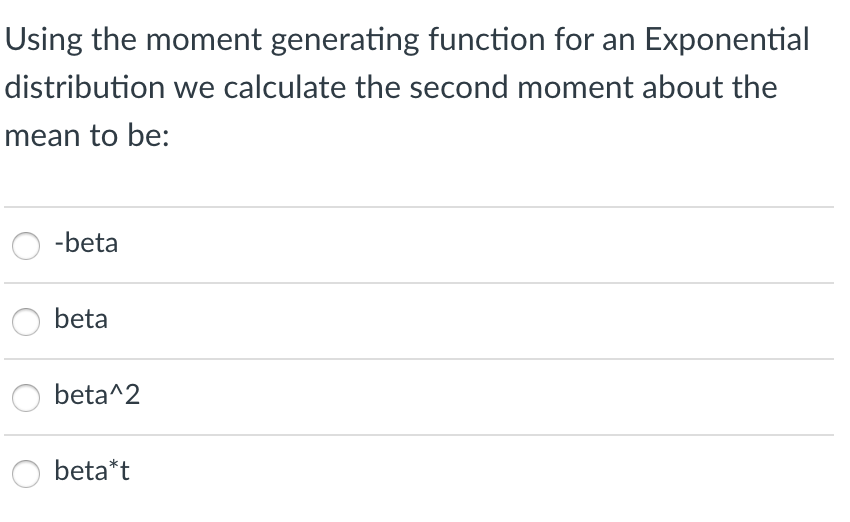 Using the moment generating function for an Exponential distribution we calculate the second moment about the mean to be:

-beta

beta

beta^2

beta*t